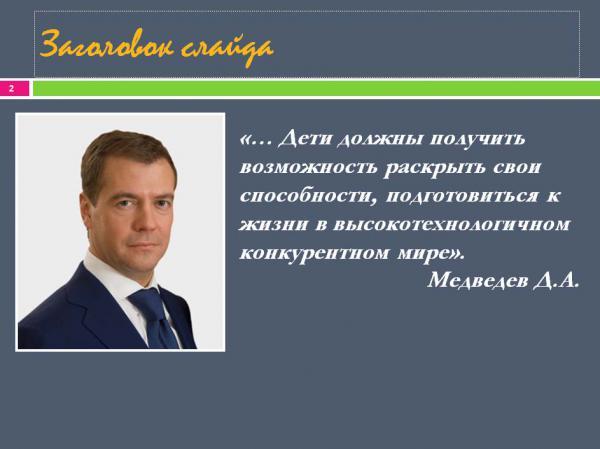 Заголовок слайда

2

«… Дети должны получить возможность раскрыть свои способности, подготовиться к жизни в высокотехнологичном конкурентном мире».

Медведев Д.А.